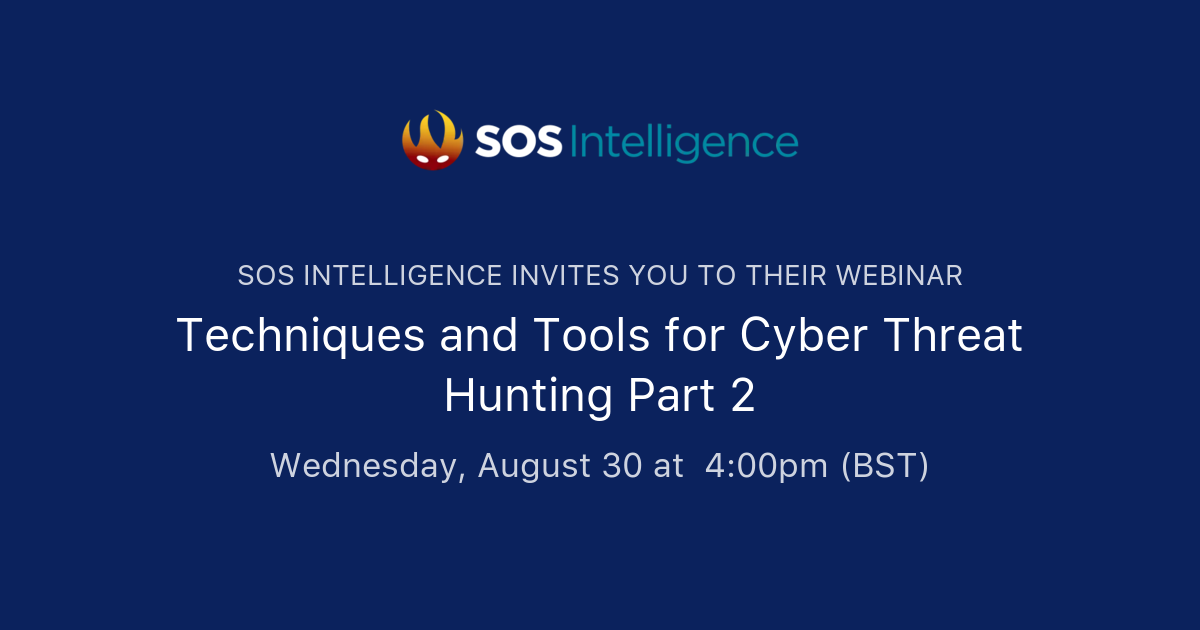 SOS Intelligence

SOS INTELLIGENCE INVITES YOU TO THEIR WEBINAR

Techniques and Tools for Cyber Threat Hunting Part 2

Wednesday, August 30 at 4:00pm (BST)